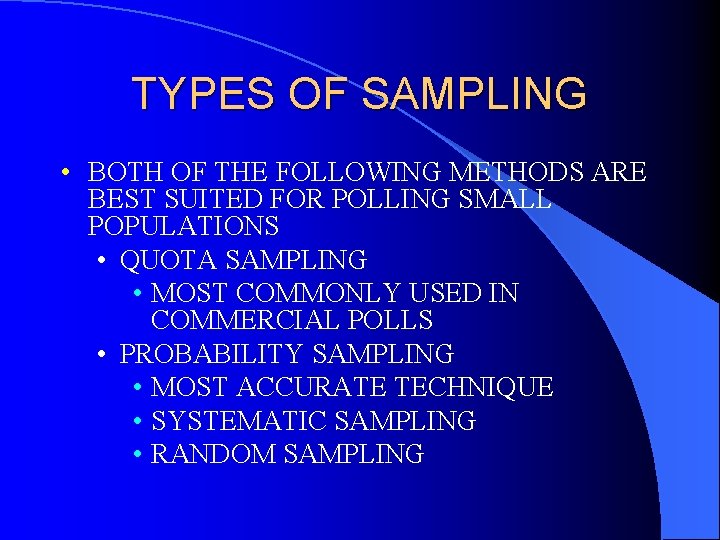 TYPES OF SAMPLING

• BOTH OF THE FOLLOWING METHODS ARE BEST SUITED FOR POLLING SMALL POPULATIONS
  • QUOTA SAMPLING
    • MOST COMMONLY USED IN COMMERCIAL POLLS
  • PROBABILITY SAMPLING
    • MOST ACCURATE TECHNIQUE
    • SYSTEMATIC SAMPLING
    • RANDOM SAMPLING